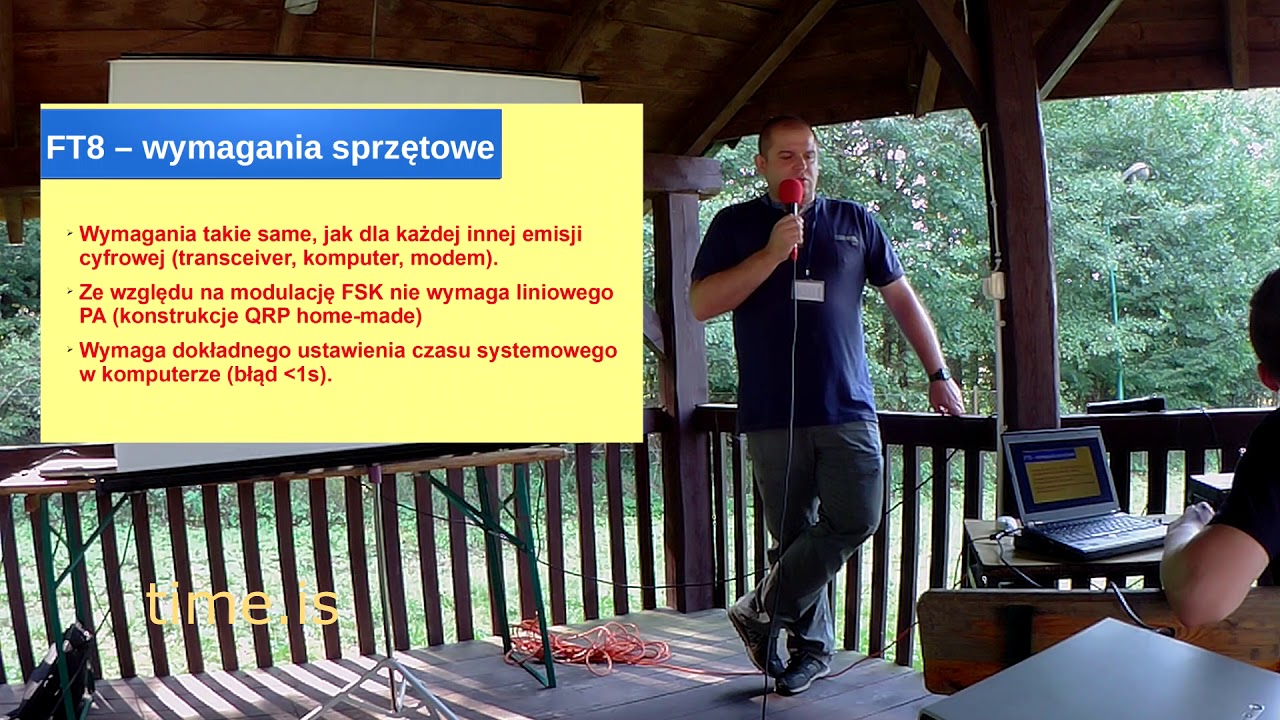 FT8 – wymagania sprzętowe

Wymagania takie same, jak dla każdej innej emisji cyfrowej (transceiver, komputer, modem).

Ze względu na modulację FSK nie wymaga liniowego PA (konstrukcje QRP home-made)

Wymaga dokładnego ustawienia czasu systemowego w komputerze (błąd <1s).

time.is